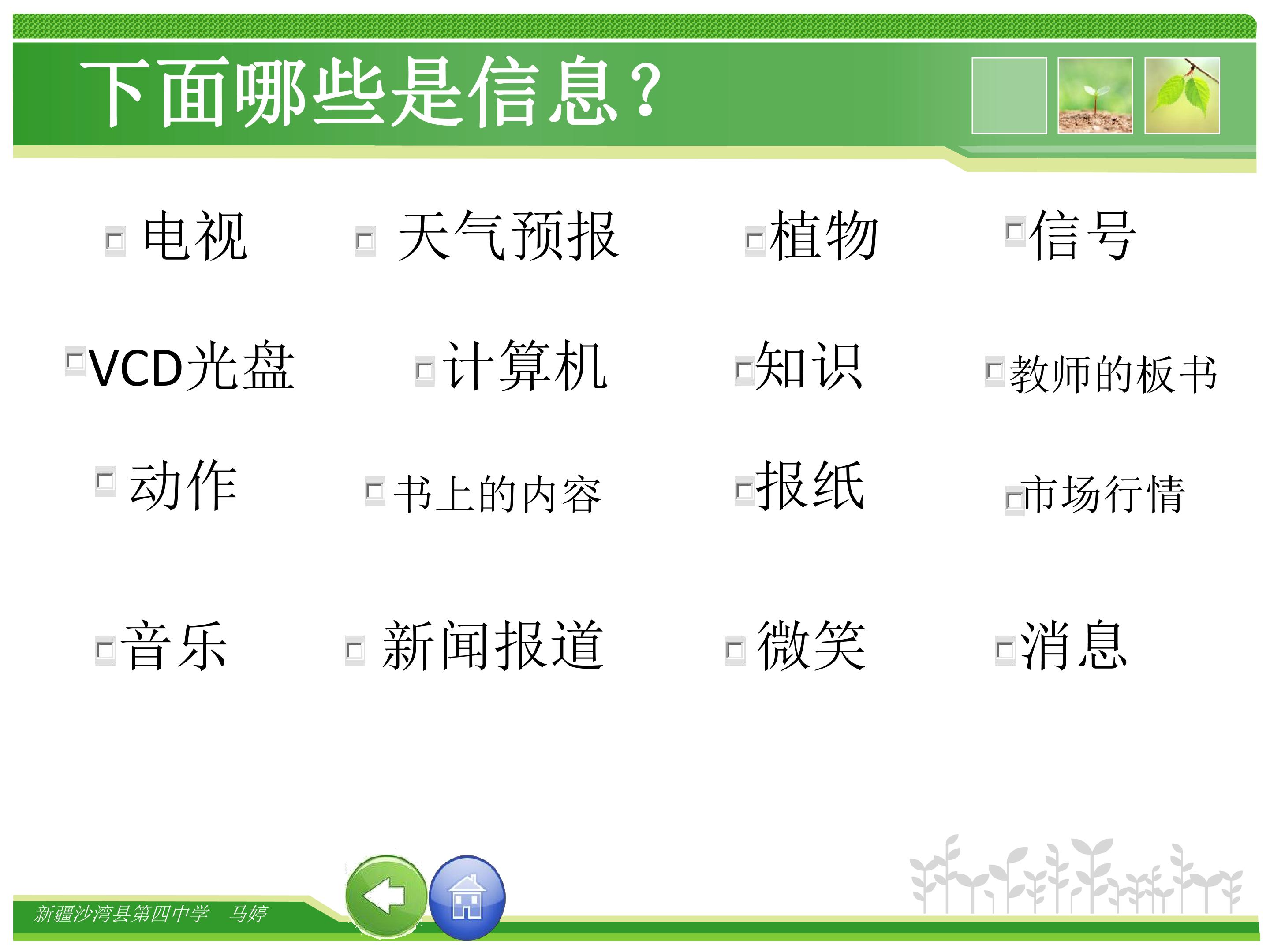 下面哪些是信息?

电视
天气预报
植物
信号

VCD光盘
计算机
知识
教师的板书

动作
书上的内容
报纸
市场行情

音乐
新闻报道
微笑
消息

新疆沙湾县第四中学　马婷